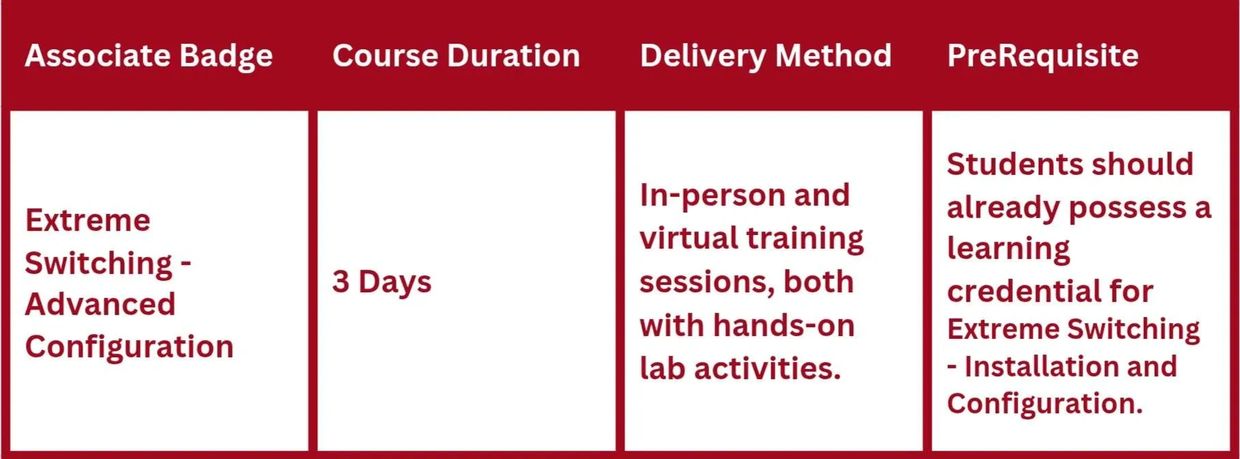 | Associate Badge | Course Duration | Delivery Method | PreRequisite |
|---|---|---|---|
| Extreme Switching - Advanced Configuration | 3 Days | In-person and virtual training sessions, both with hands-on lab activities. | Students should already possess a learning credential for Extreme Switching - Installation and Configuration. |